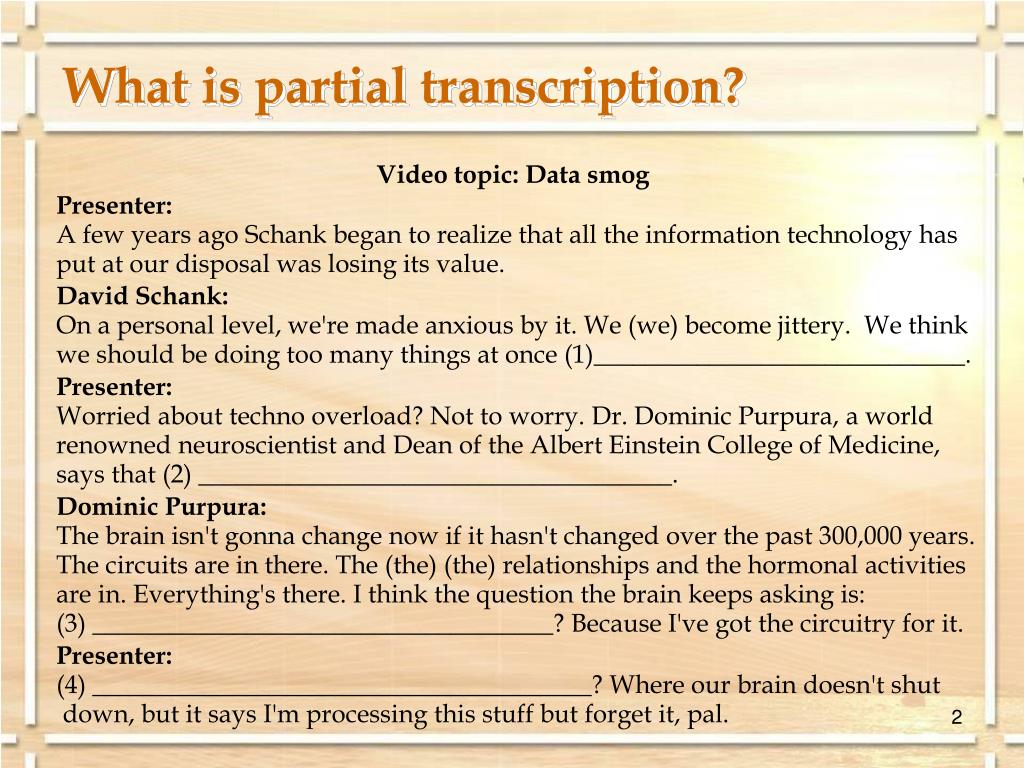 What is partial transcription?

Video topic: Data smog

Presenter:
A few years ago Schank began to realize that all the information technology has put at our disposal was losing its value.

David Schank:
On a personal level, we're made anxious by it. We (we) become jittery. We think we should be doing too many things at once (1)______________________________.

Presenter:
Worried about techno overload? Not to worry. Dr. Dominic Purpura, a world renowned neuroscientist and Dean of the Albert Einstein College of Medicine, says that (2) ______________________________________.

Dominic Purpura:
The brain isn't gonna change now if it hasn't changed over the past 300,000 years. The circuits are in there. The (the) (the) relationships and the hormonal activities are in. Everything's there. I think the question the brain keeps asking is:
(3) _____________________________________? Because I've got the circuitry for it.

Presenter:
(4) ________________________________________? Where our brain doesn't shut down, but it says I'm processing this stuff but forget it, pal.

2